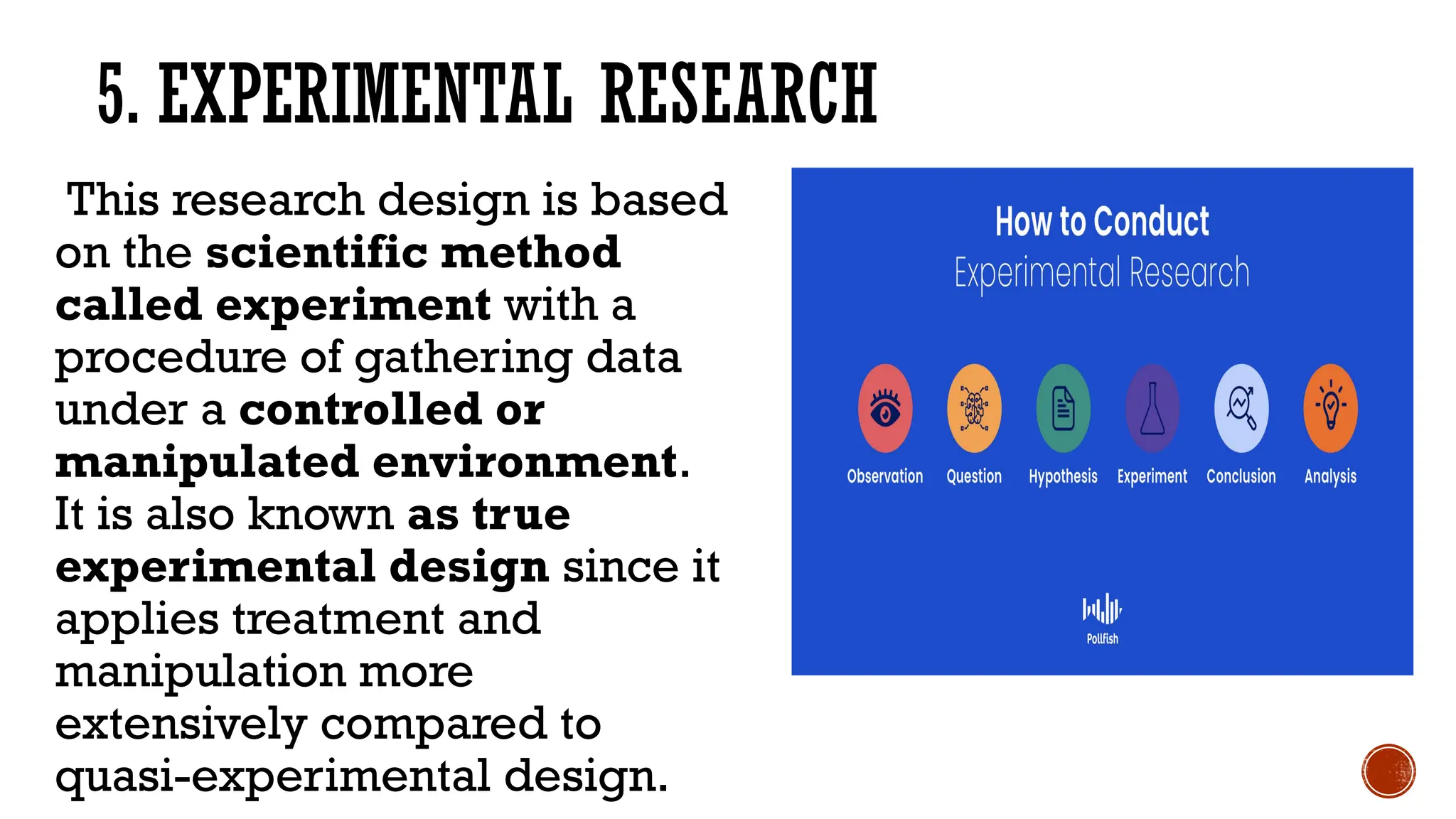 5. EXPERIMENTAL RESEARCH

This research design is based on the scientific method called experiment with a procedure of gathering data under a controlled or manipulated environment. It is also known as true experimental design since it applies treatment and manipulation more extensively compared to quasi-experimental design.

How to Conduct
Experimental Research

Observation
Question
Hypothesis
Experiment
Conclusion
Analysis

Pollfish